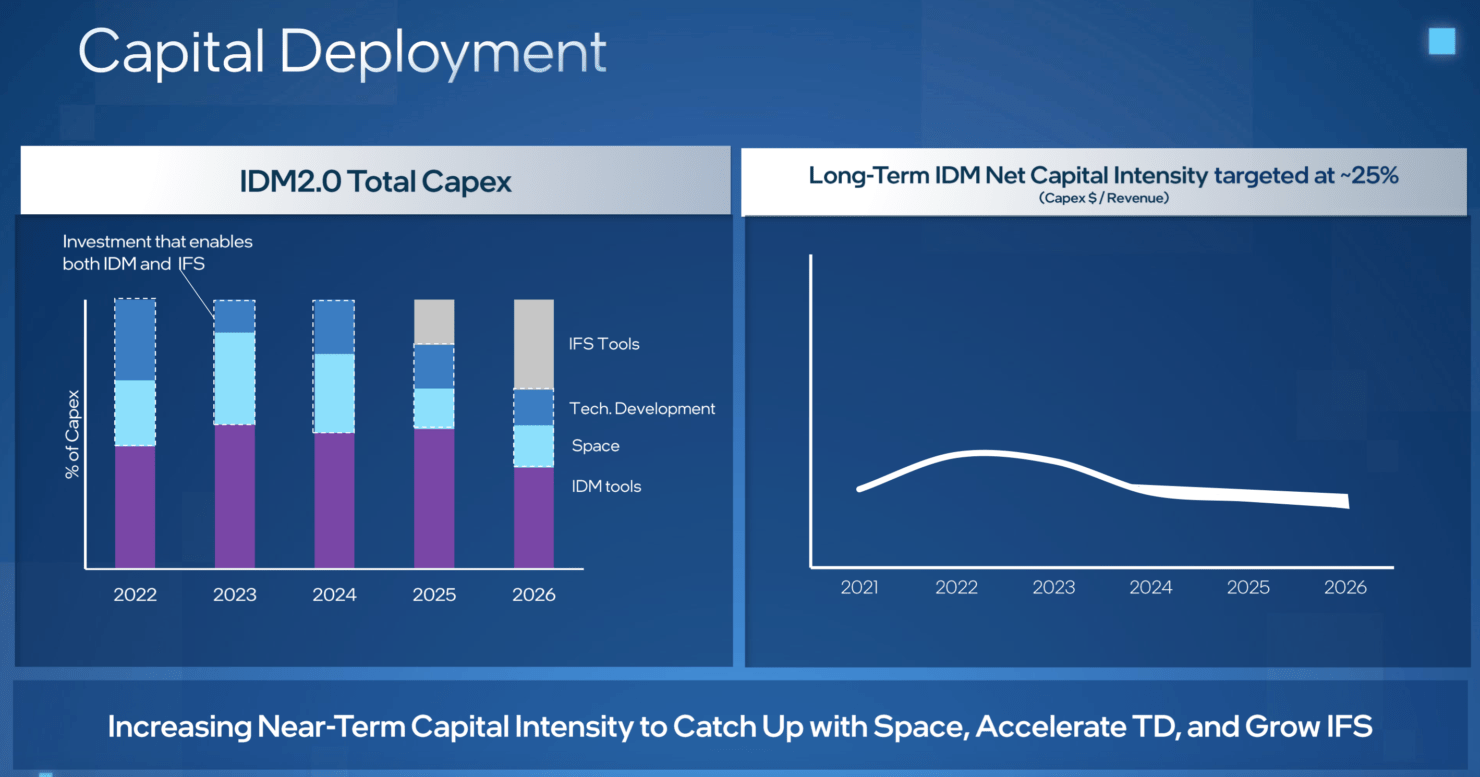 Capital Deployment

IDM2.0 Total Capex

Investment that enables both IDM and IFS

% of Capex

IFS Tools
Tech. Development
Space
IDM tools

2022 2023 2024 2025 2026

Long-Term IDM Net Capital Intensity targeted at ~25%
(Capex $ / Revenue)

2021 2022 2023 2024 2025 2026

Increasing Near-Term Capital Intensity to Catch Up with Space, Accelerate TD, and Grow IFS